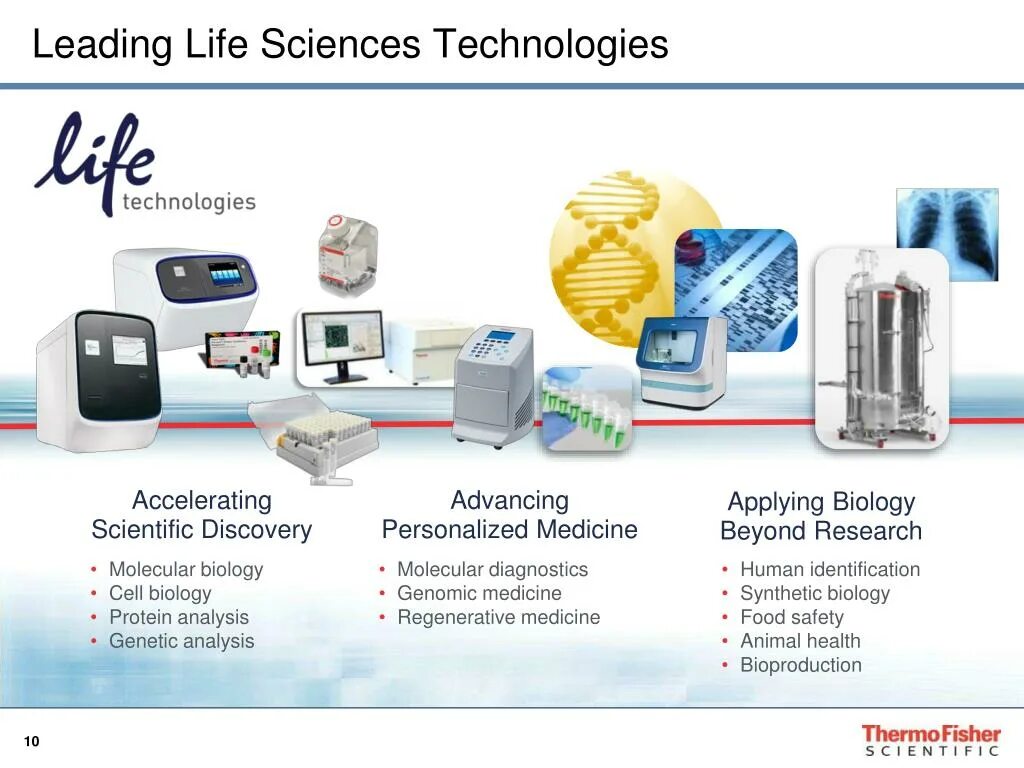 Leading Life Sciences Technologies

life technologies

Accelerating Scientific Discovery
• Molecular biology
• Cell biology
• Protein analysis
• Genetic analysis

Advancing Personalized Medicine
• Molecular diagnostics
• Genomic medicine
• Regenerative medicine

Applying Biology Beyond Research
• Human identification
• Synthetic biology
• Food safety
• Animal health
• Bioproduction

10

ThermoFisher SCIENTIFIC